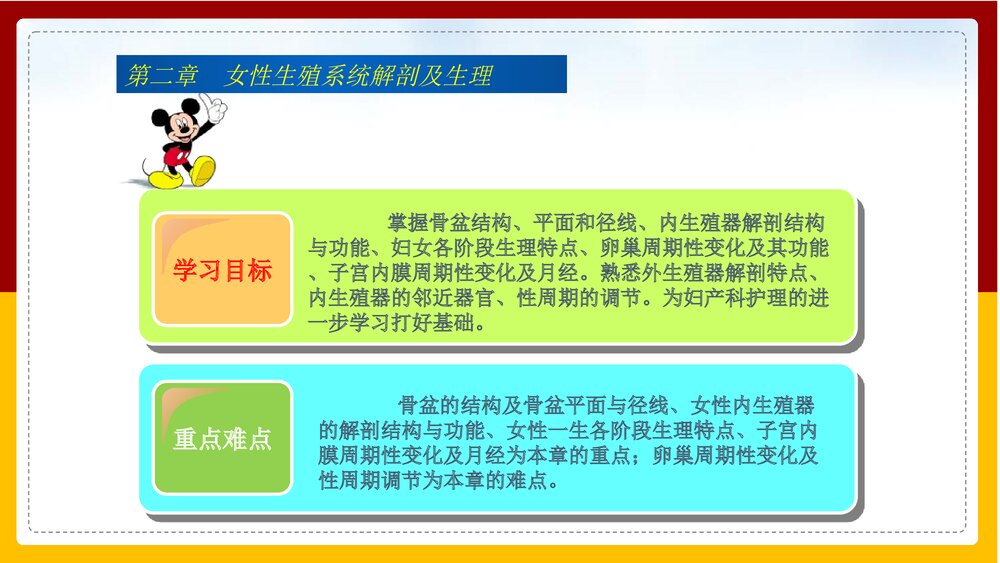 第二章　女性生殖系统解剖及生理

学习目标

掌握骨盆结构、平面和径线、内生殖器解剖结构与功能、妇女各阶段生理特点、卵巢周期性变化及其功能、子宫内膜周期性变化及月经。熟悉外生殖器解剖特点、内生殖器的邻近器官、性周期的调节。为妇产科护理的进一步学习打好基础。

重点难点

骨盆的结构及骨盆平面与径线、女性内生殖器的解剖结构与功能、女性一生各阶段生理特点、子宫内膜周期性变化及月经为本章的重点；卵巢周期性变化及性周期调节为本章的难点。